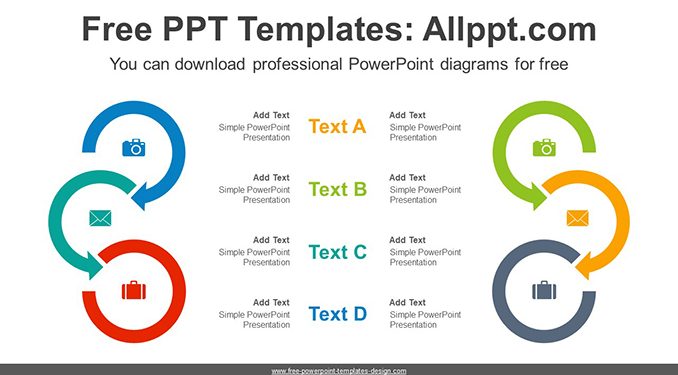 Free PPT Templates: Allppt.com

You can download professional PowerPoint diagrams for free

Add Text
Simple PowerPoint Presentation

Text A

Add Text
Simple PowerPoint Presentation

Add Text
Simple PowerPoint Presentation

Text B

Add Text
Simple PowerPoint Presentation

Add Text
Simple PowerPoint Presentation

Text C

Add Text
Simple PowerPoint Presentation

Add Text
Simple PowerPoint Presentation

Text D

Add Text
Simple PowerPoint Presentation

www.free-powerpoint-templates-design.com